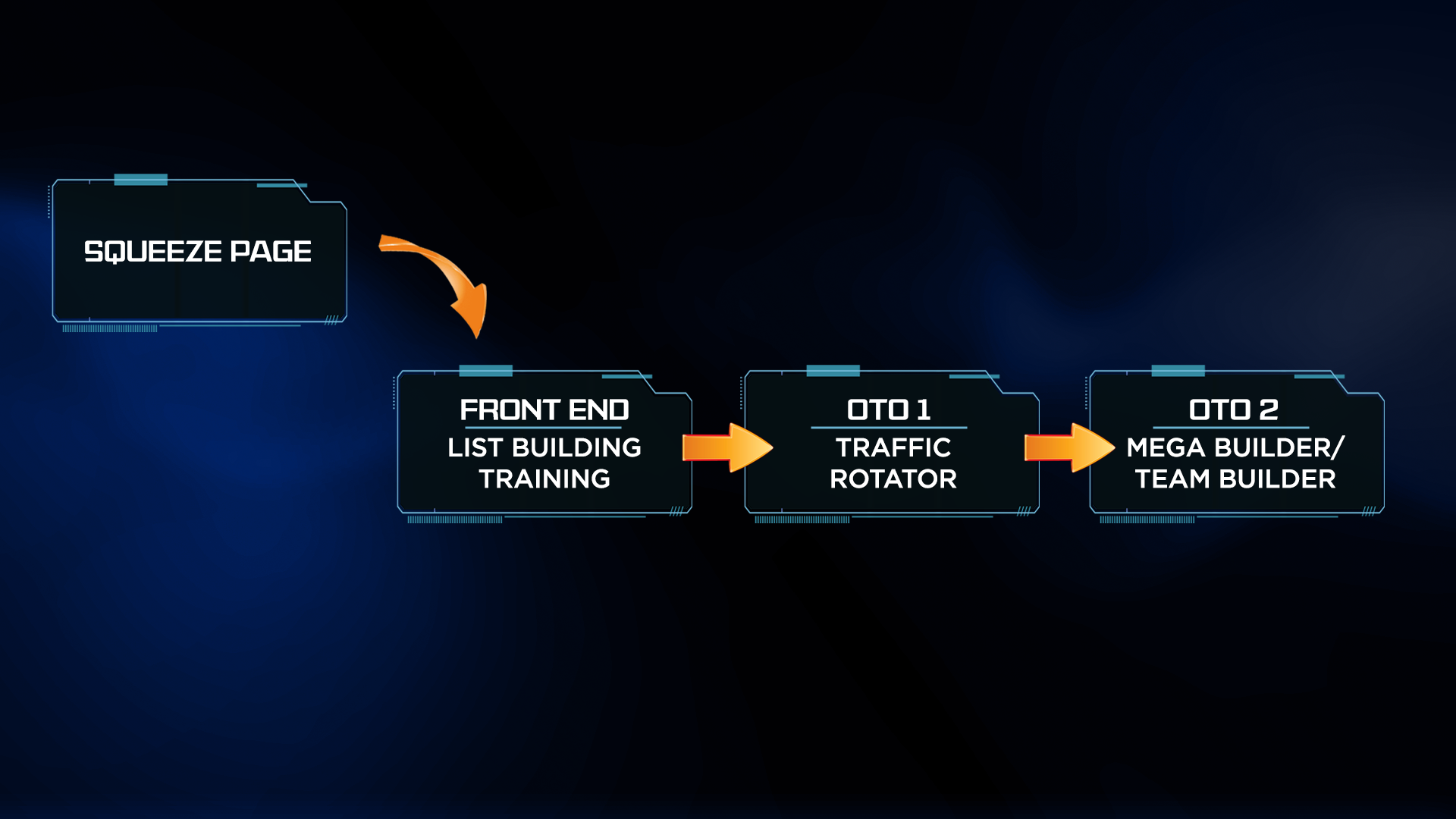 SQUEEZE PAGE

FRONT END
LIST BUILDING TRAINING

OTO 1
TRAFFIC ROTATOR

OTO 2
MEGA BUILDER/ TEAM BUILDER